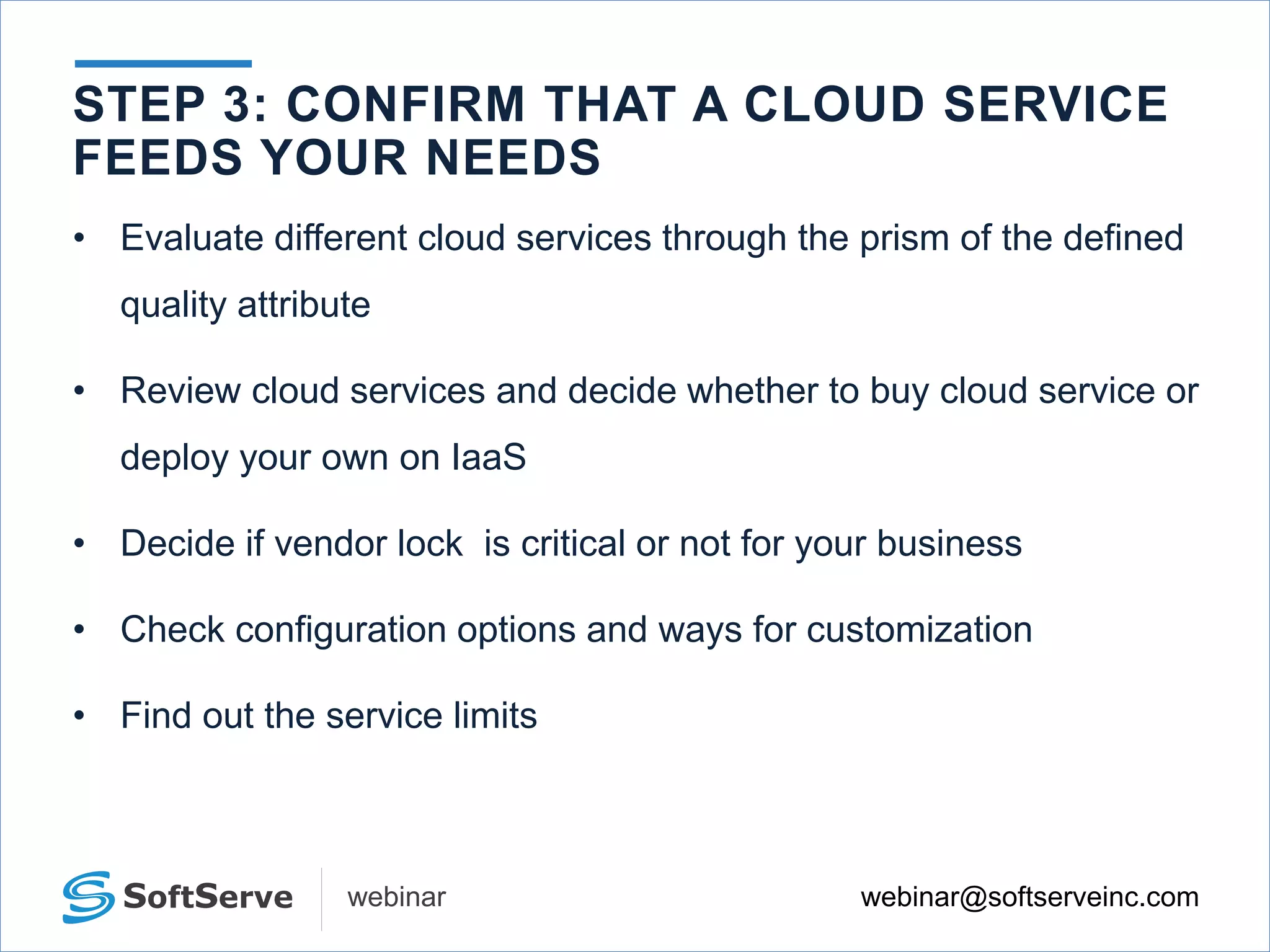 STEP 3: CONFIRM THAT A CLOUD SERVICE FEEDS YOUR NEEDS

• Evaluate different cloud services through the prism of the defined quality attribute

• Review cloud services and decide whether to buy cloud service or deploy your own on IaaS

• Decide if vendor lock is critical or not for your business

• Check configuration options and ways for customization

• Find out the service limits

SoftServe webinar

webinar@softserveinc.com